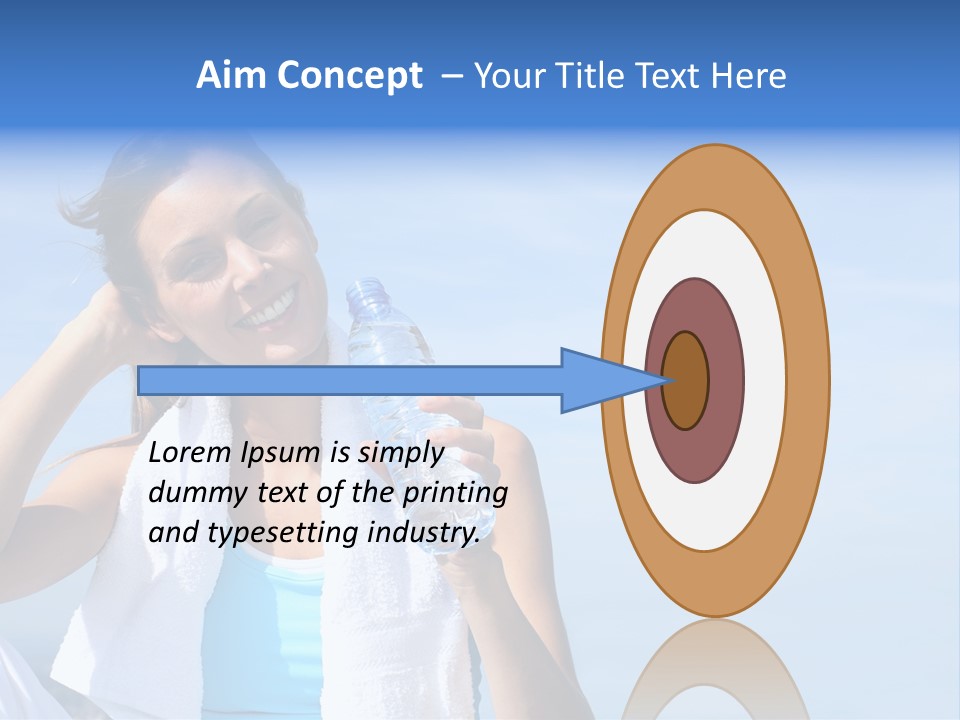 Aim Concept – Your Title Text Here

Lorem Ipsum is simply dummy text of the printing and typesetting industry.